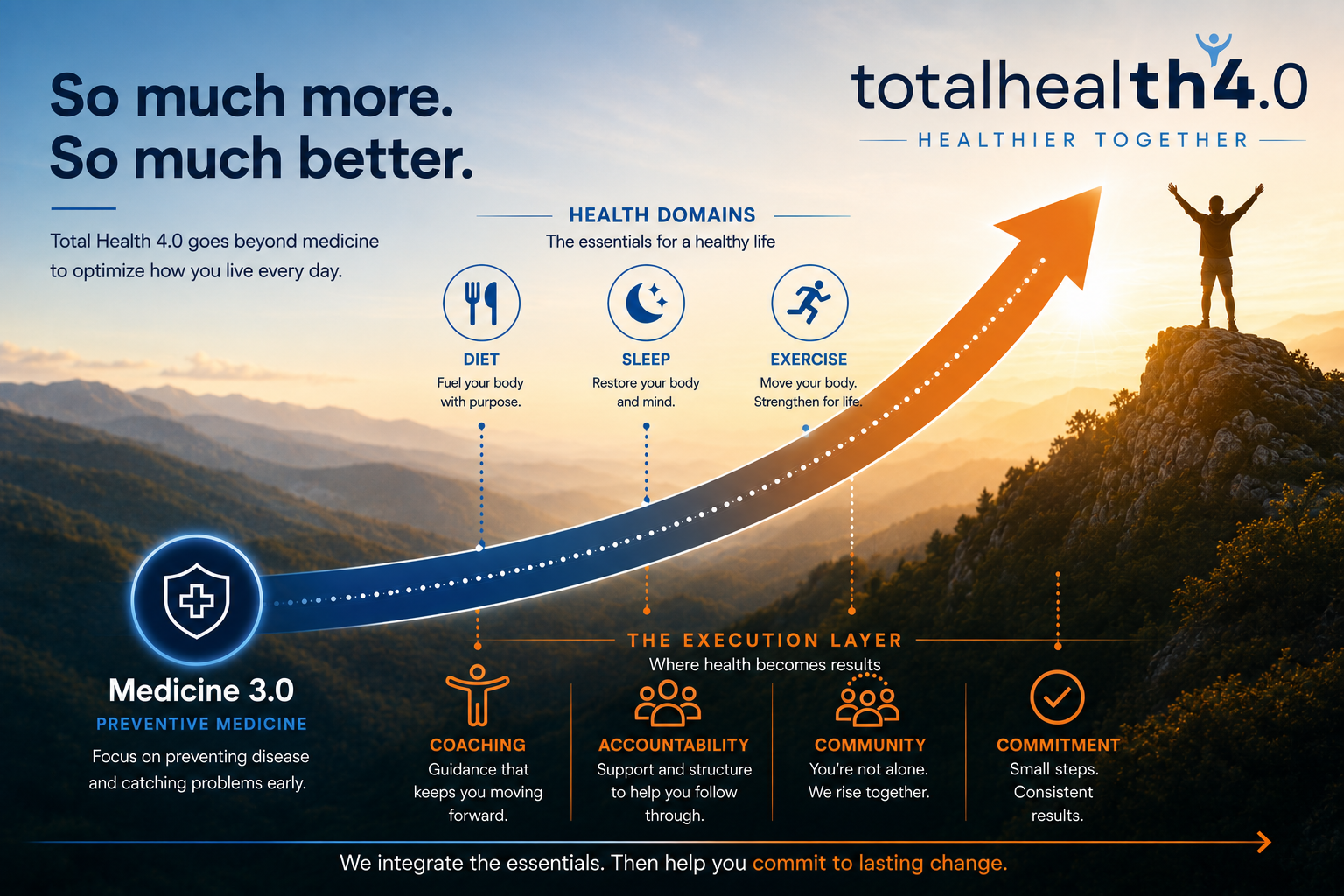 So much more.
So much better.

Total Health 4.0 goes beyond medicine to optimize how you live every day.

totalhealth4.0
HEALTHIER TOGETHER

HEALTH DOMAINS
The essentials for a healthy life

DIET
Fuel your body with purpose.

SLEEP
Restore your body and mind.

EXERCISE
Move your body. Strengthen for life.

Medicine 3.0
PREVENTIVE MEDICINE
Focus on preventing disease and catching problems early.

THE EXECUTION LAYER
Where health becomes results

COACHING
Guidance that keeps you moving forward.

ACCOUNTABILITY
Support and structure to help you follow through.

COMMUNITY
You're not alone. We rise together.

COMMITMENT
Small steps. Consistent results.

We integrate the essentials. Then help you commit to lasting change.